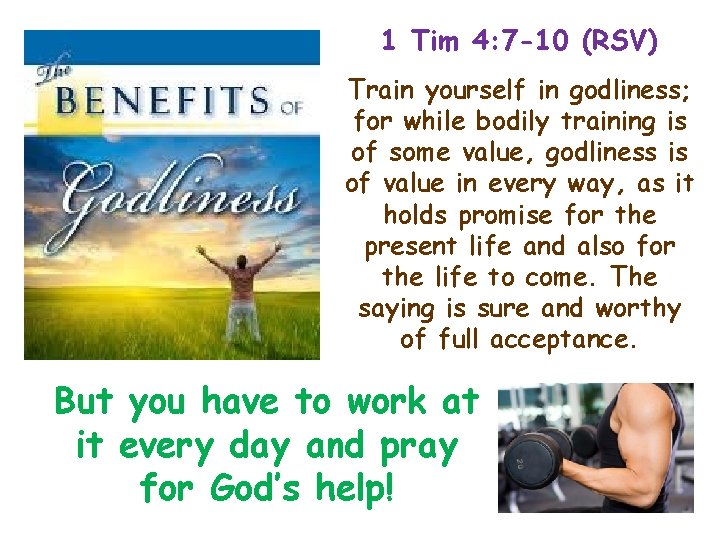 The BENEFITS OF Godliness

1 Tim 4:7-10 (RSV)

Train yourself in godliness; for while bodily training is of some value, godliness is of value in every way, as it holds promise for the present life and also for the life to come. The saying is sure and worthy of full acceptance.

But you have to work at it every day and pray for God's help!

20